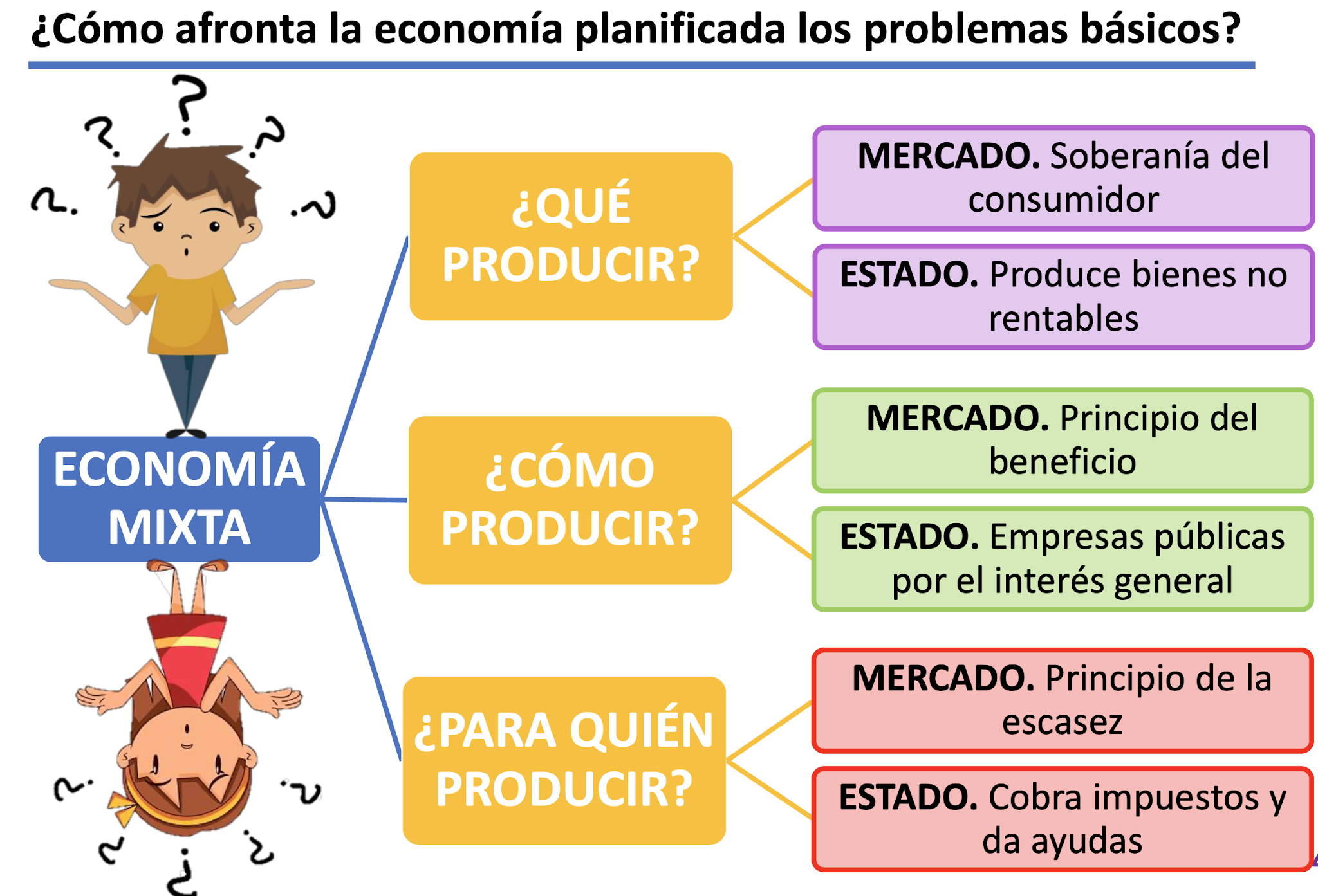 ¿Cómo afronta la economía planificada los problemas básicos?

ECONOMÍA MIXTA

¿QUÉ PRODUCIR?

MERCADO. Soberanía del consumidor

ESTADO. Produce bienes no rentables

¿CÓMO PRODUCIR?

MERCADO. Principio del beneficio

ESTADO. Empresas públicas por el interés general

¿PARA QUIÉN PRODUCIR?

MERCADO. Principio de la escasez

ESTADO. Cobra impuestos y da ayudas